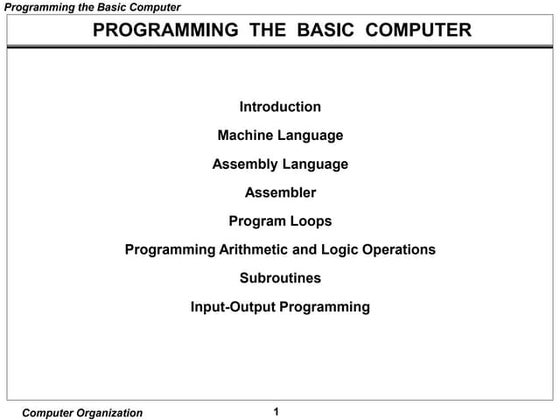 Programming the Basic Computer

PROGRAMMING THE BASIC COMPUTER

Introduction

Machine Language

Assembly Language

Assembler

Program Loops

Programming Arithmetic and Logic Operations

Subroutines

Input-Output Programming

Computer Organization

1